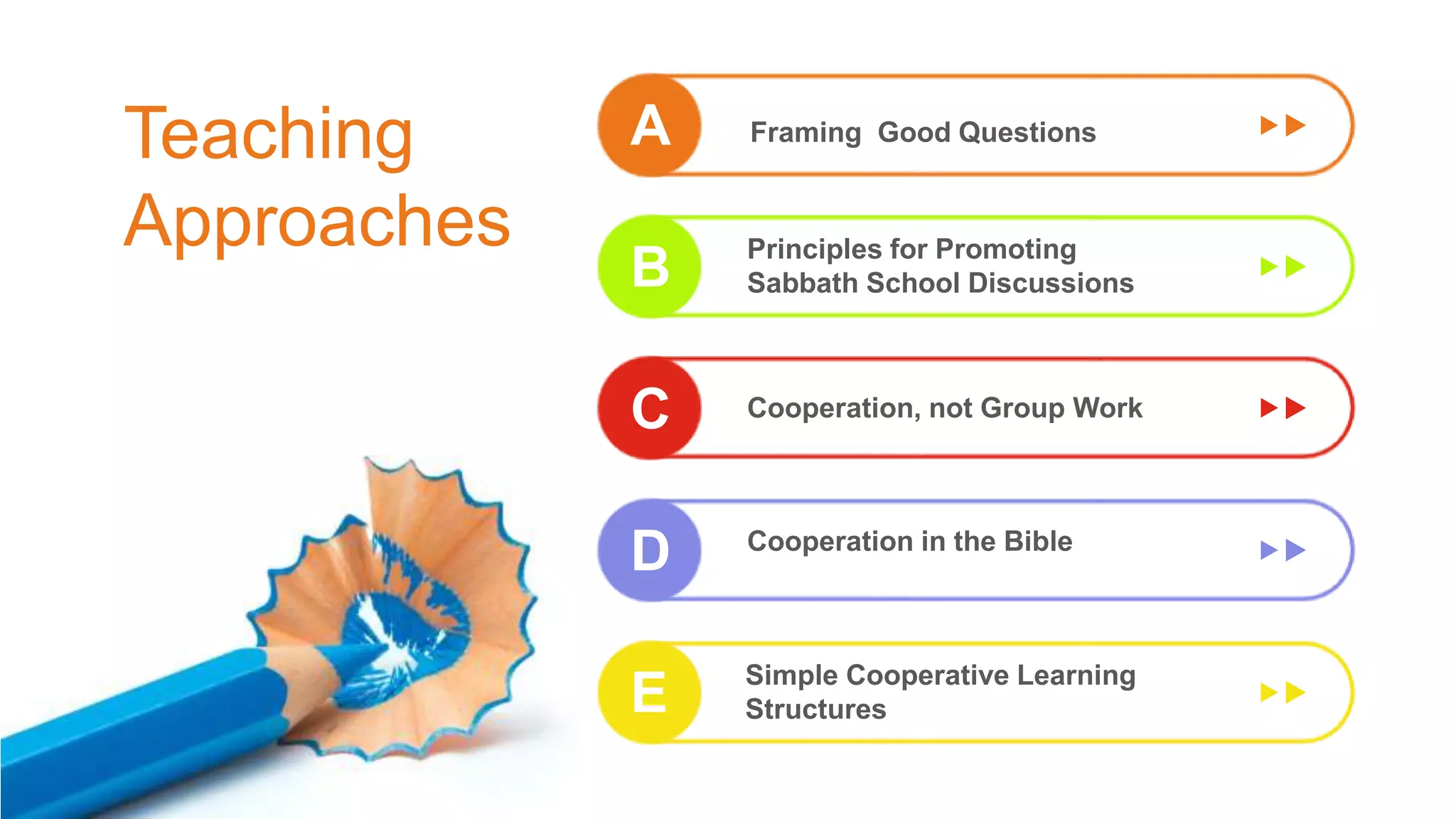 Teaching Approaches

A Framing Good Questions

B Principles for Promoting Sabbath School Discussions

C Cooperation, not Group Work

D Cooperation in the Bible

E Simple Cooperative Learning Structures